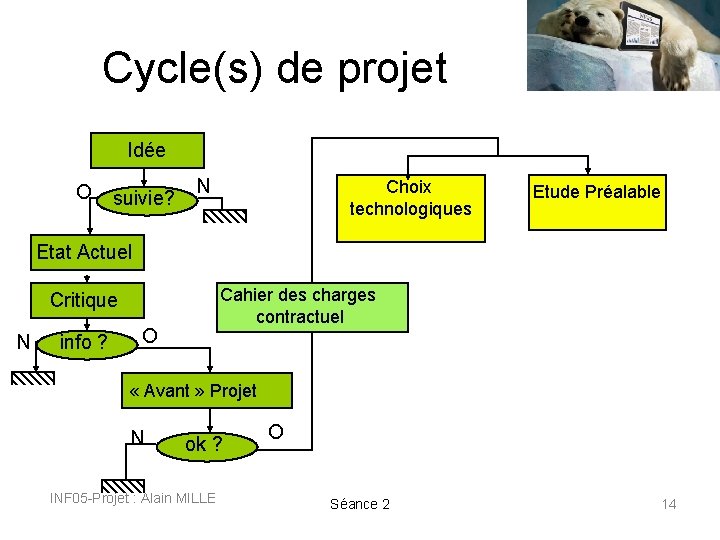 Cycle(s) de projet

Idée

O suivie? N

Etat Actuel

Critique

N info ? O

« Avant » Projet

N ok ? O

Cahier des charges contractuel

Choix technologiques

Etude Préalable

INF05-Projet : Alain MILLE

Séance 2

14